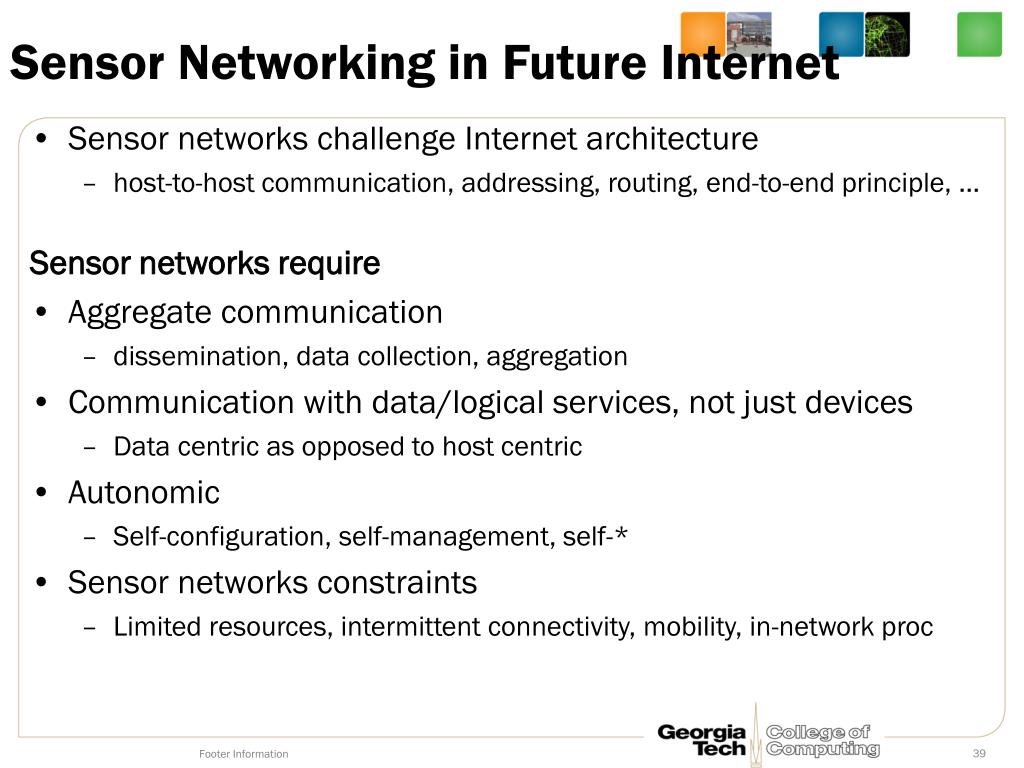 Sensor Networking in Future Internet

• Sensor networks challenge Internet architecture
– host-to-host communication, addressing, routing, end-to-end principle, …

Sensor networks require

• Aggregate communication
– dissemination, data collection, aggregation
• Communication with data/logical services, not just devices
– Data centric as opposed to host centric
• Autonomic
– Self-configuration, self-management, self-*
• Sensor networks constraints
– Limited resources, intermittent connectivity, mobility, in-network proc

Footer Information

Georgia Tech College of Computing

39